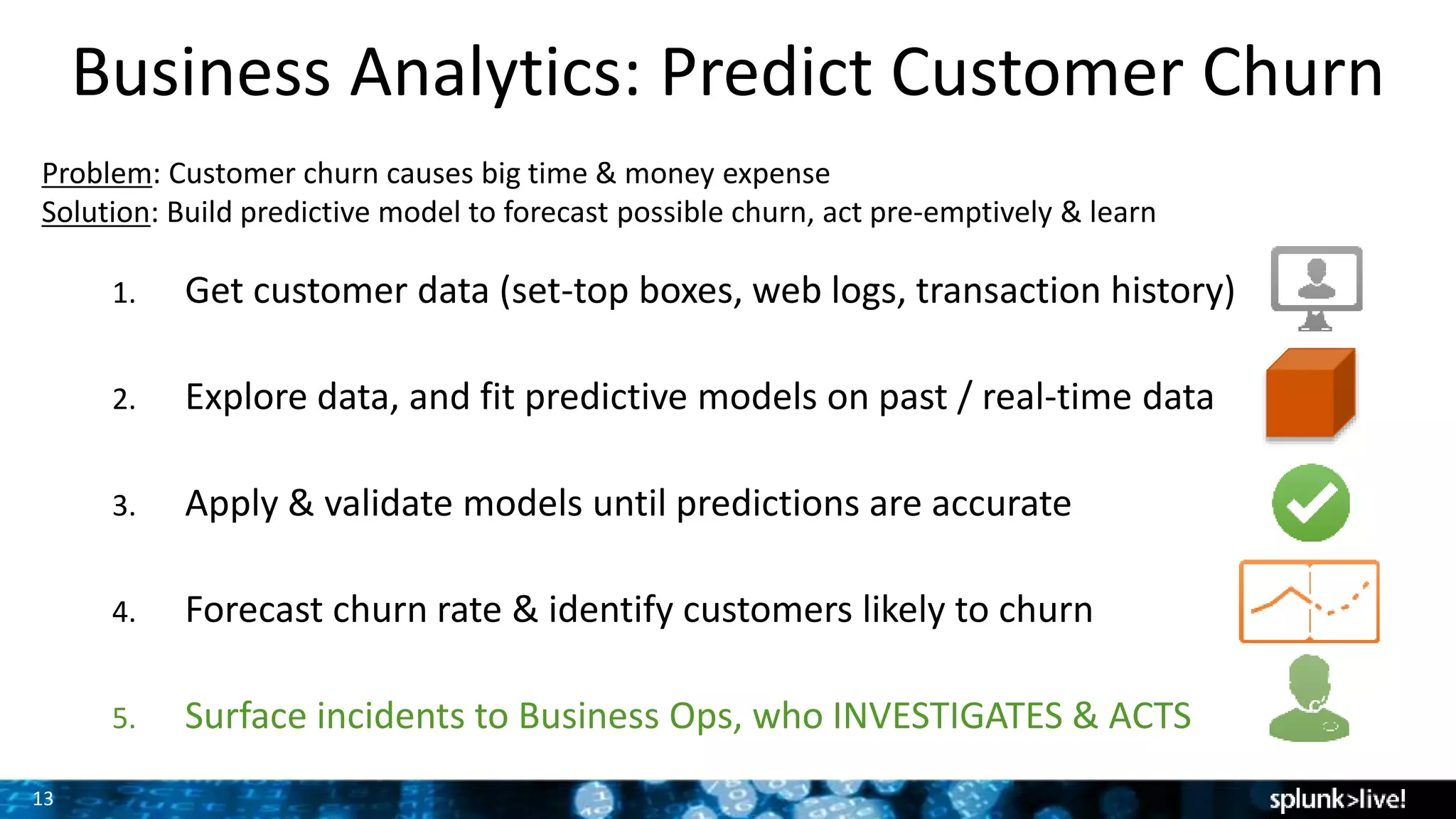 Business Analytics: Predict Customer Churn

Problem: Customer churn causes big time & money expense
Solution: Build predictive model to forecast possible churn, act pre-emptively & learn

1. Get customer data (set-top boxes, web logs, transaction history)

2. Explore data, and fit predictive models on past / real-time data

3. Apply & validate models until predictions are accurate

4. Forecast churn rate & identify customers likely to churn

5. Surface incidents to Business Ops, who INVESTIGATES & ACTS

13

splunk>live!